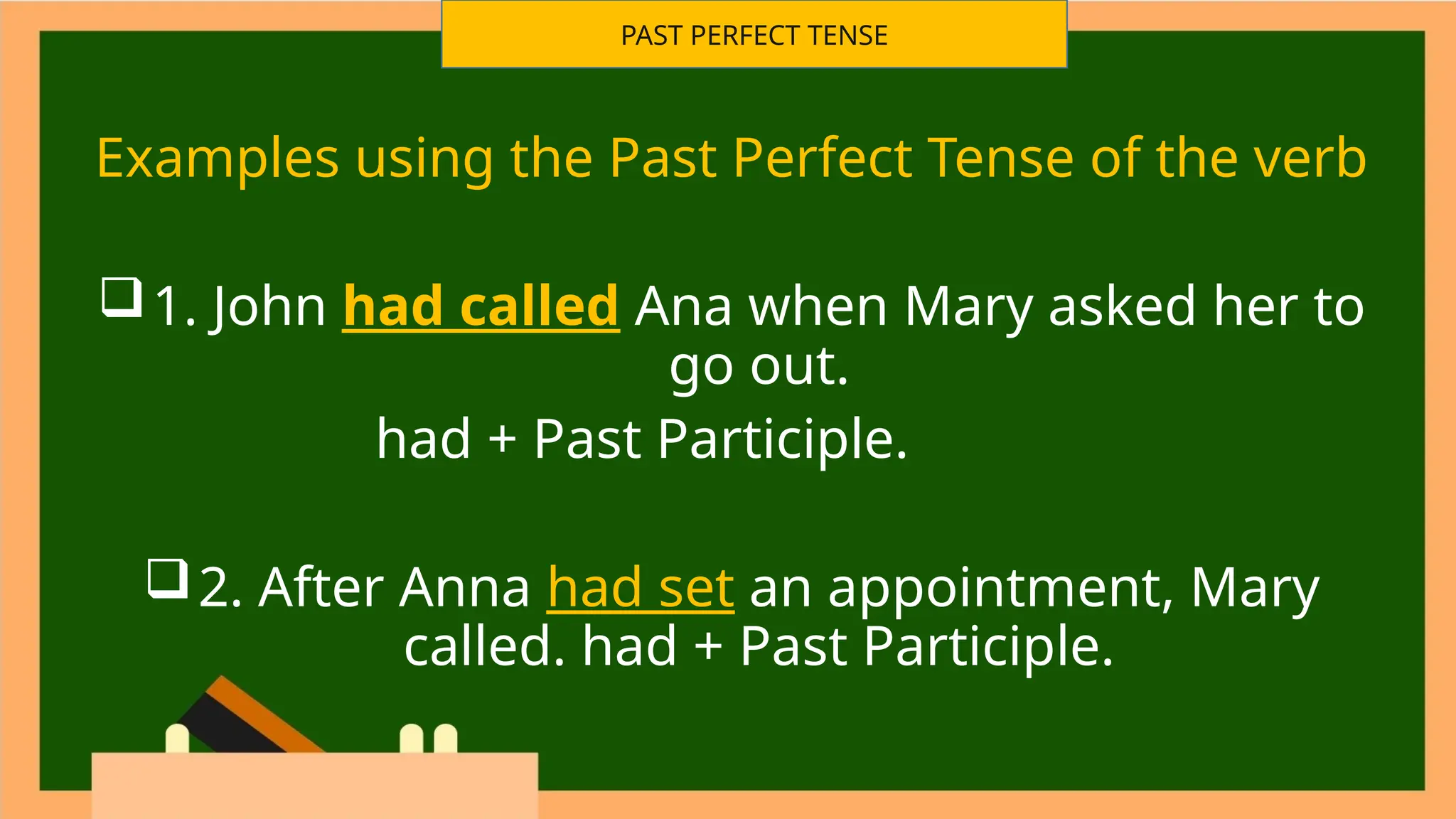 PAST PERFECT TENSE

Examples using the Past Perfect Tense of the verb

❑ 1. John had called Ana when Mary asked her to go out.

had + Past Participle.

❑ 2. After Anna had set an appointment, Mary called. had + Past Participle.